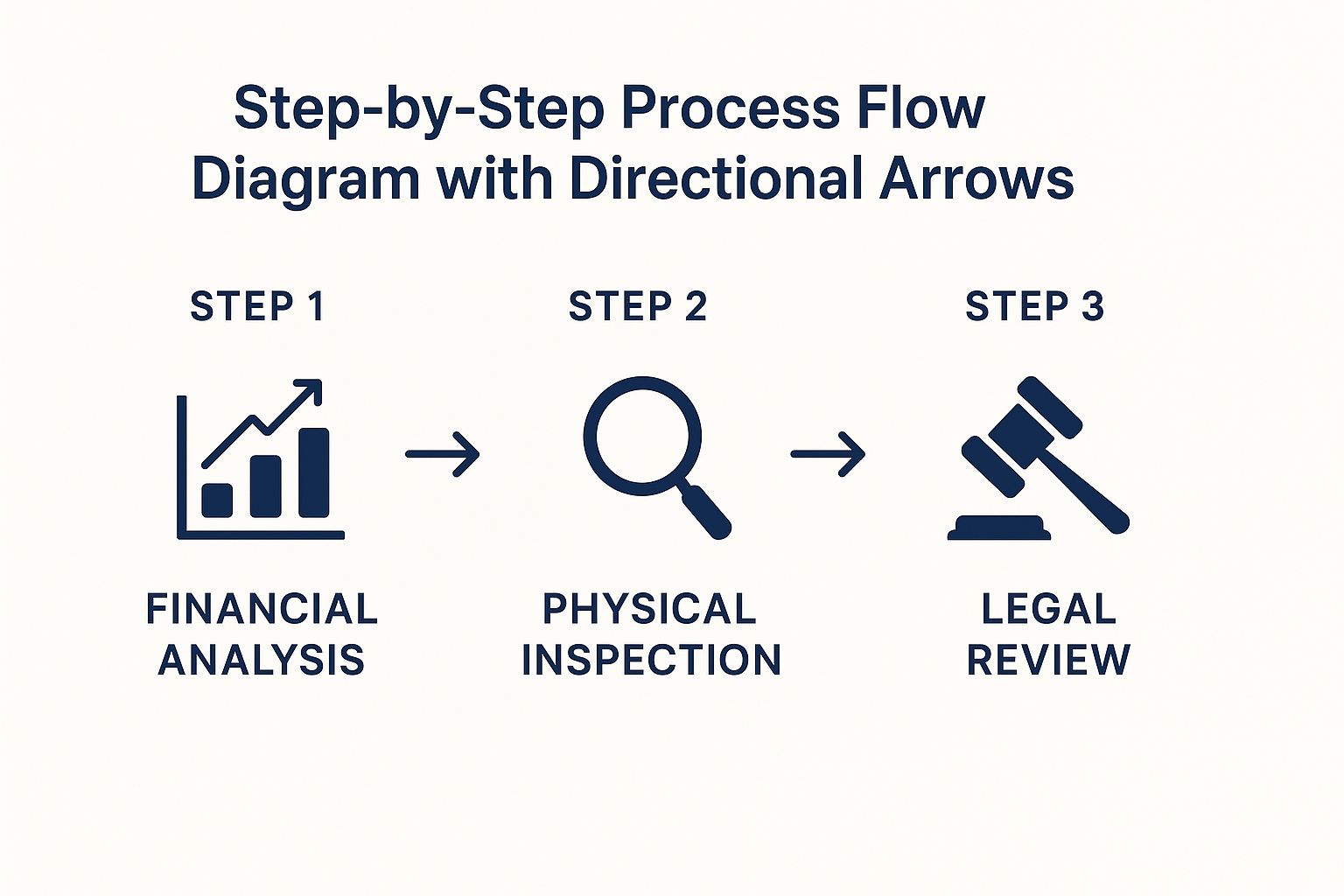 Step-by-Step Process Flow Diagram with Directional Arrows

STEP 1

FINANCIAL ANALYSIS

STEP 2

PHYSICAL INSPECTION

STEP 3

LEGAL REVIEW